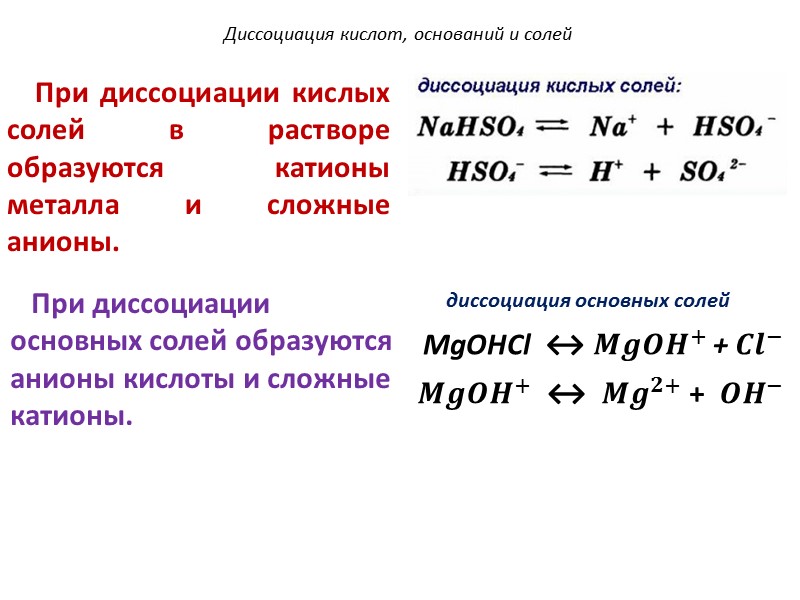 Диссоциация кислот, оснований и солей

При диссоциации кислых солей в растворе образуются катионы металла и сложные анионы.

диссоциация кислых солей:

$NaHSO_4 \rightleftharpoons Na^+ + HSO_4^-$

$HSO_4^- \rightleftharpoons H^+ + SO_4^{2-}$

При диссоциации основных солей образуются анионы кислоты и сложные катионы.

диссоциация основных солей

$MgOHCl \leftrightarrow MgOH^+ + Cl^-$

$MgOH^+ \leftrightarrow Mg^{2+} + OH^-$